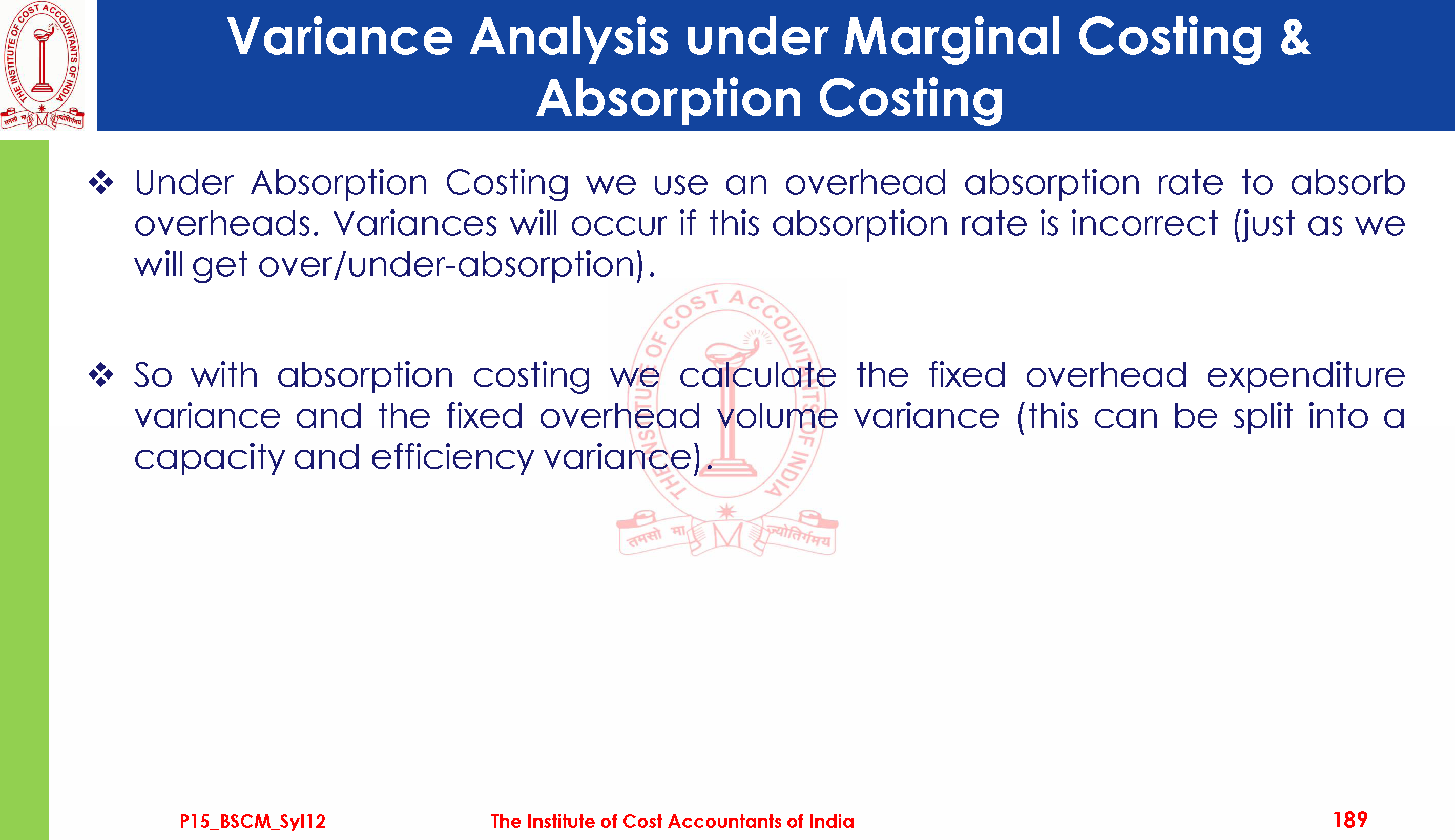 THE INSTITUTE OF COST ACCOUNTANTS OF INDIA
तमसो मा ज्योतिर्गमय

Variance Analysis under Marginal Costing & Absorption Costing

❖ Under Absorption Costing we use an overhead absorption rate to absorb overheads. Variances will occur if this absorption rate is incorrect (just as we will get over/under-absorption).

❖ So with absorption costing we calculate the fixed overhead expenditure variance and the fixed overhead volume variance (this can be split into a capacity and efficiency variance).

THE INSTITUTE OF COST ACCOUNTANTS OF INDIA
तमसो मा ज्योतिर्गमय

P15_BSCM_Syl12
The Institute of Cost Accountants of India
189